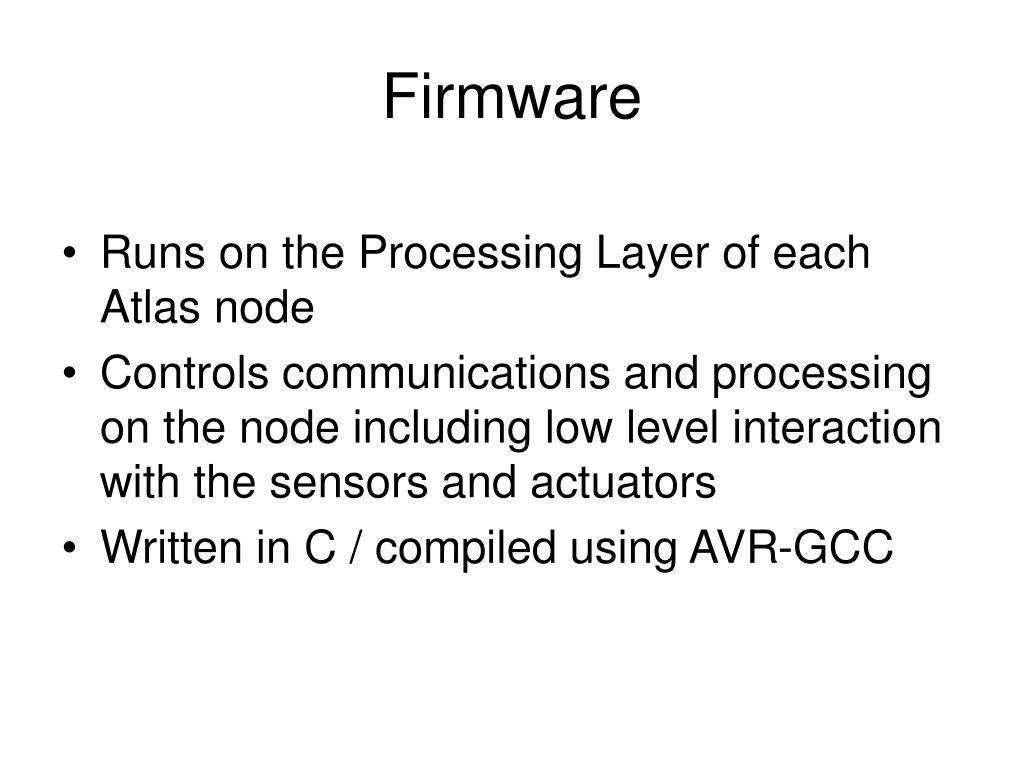 Firmware

• Runs on the Processing Layer of each Atlas node
• Controls communications and processing on the node including low level interaction with the sensors and actuators
• Written in C / compiled using AVR-GCC